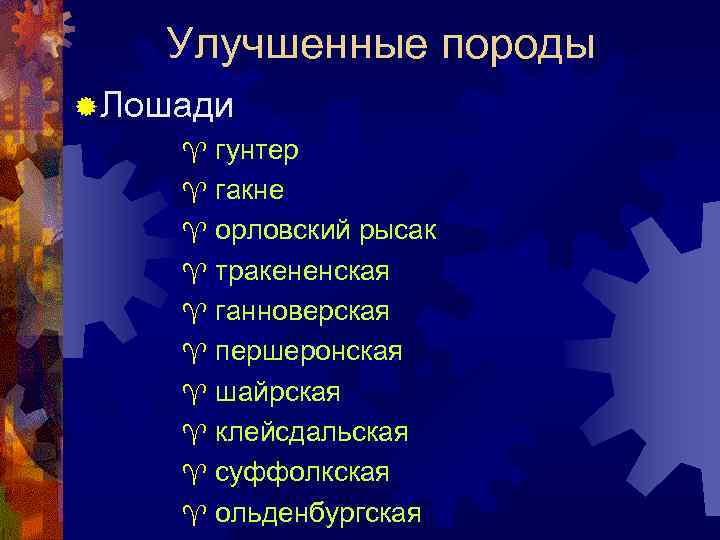 Улучшенные породы

Лошади

гунтер
гакне
орловский рысак
тракененская
ганноверская
першеронская
шайрская
клейсдальская
суффолкская
ольденбургская